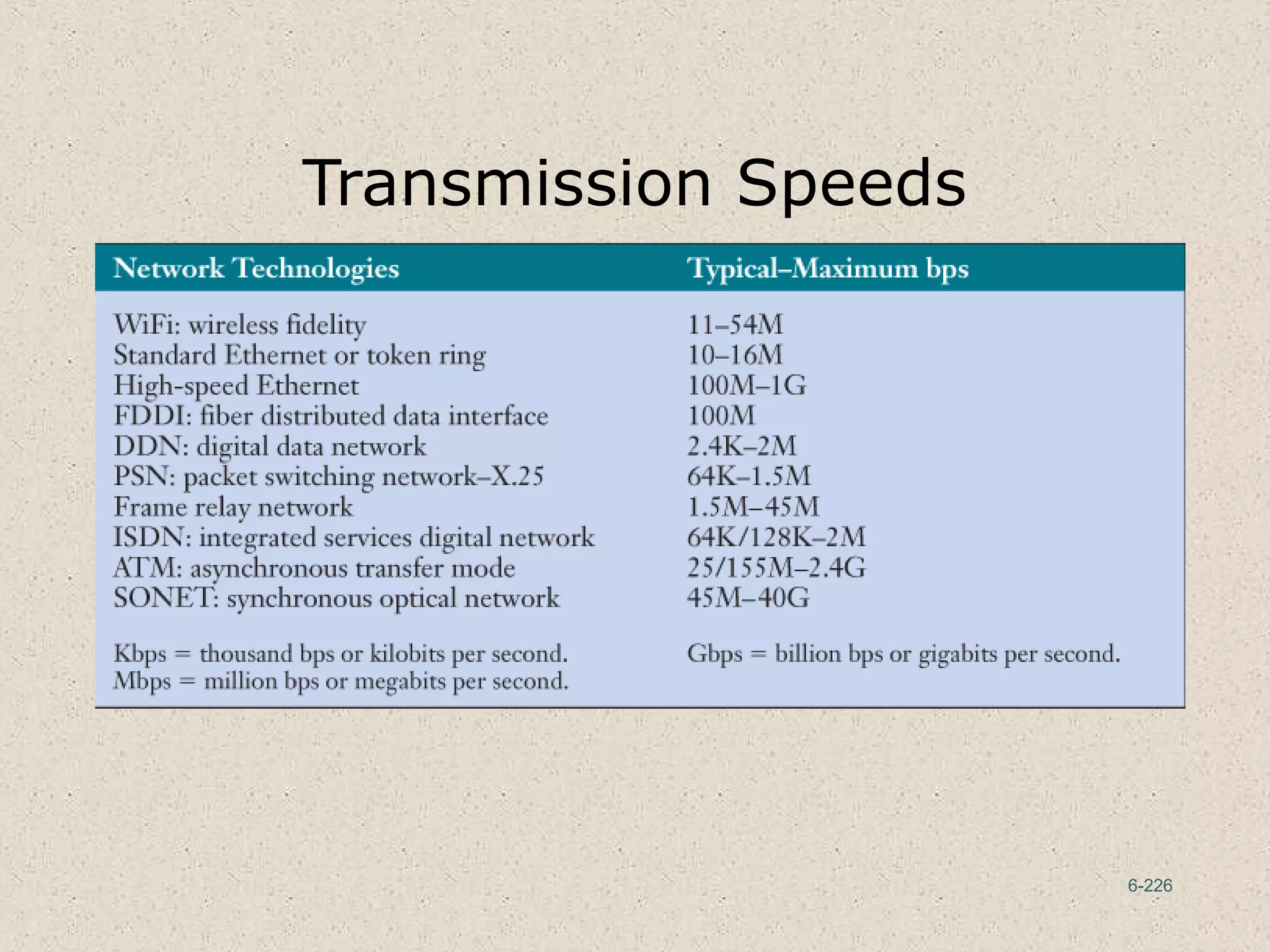 Transmission Speeds

| Network Technologies | Typical–Maximum bps |
|---|---|
| WiFi: wireless fidelity | 11–54M |
| Standard Ethernet or token ring | 10–16M |
| High-speed Ethernet | 100M–1G |
| FDDI: fiber distributed data interface | 100M |
| DDN: digital data network | 2.4K–2M |
| PSN: packet switching network–X.25 | 64K–1.5M |
| Frame relay network | 1.5M–45M |
| ISDN: integrated services digital network | 64K/128K–2M |
| ATM: asynchronous transfer mode | 25/155M–2.4G |
| SONET: synchronous optical network | 45M–40G |

Kbps = thousand bps or kilobits per second.
Mbps = million bps or megabits per second.

Gbps = billion bps or gigabits per second.

6-226